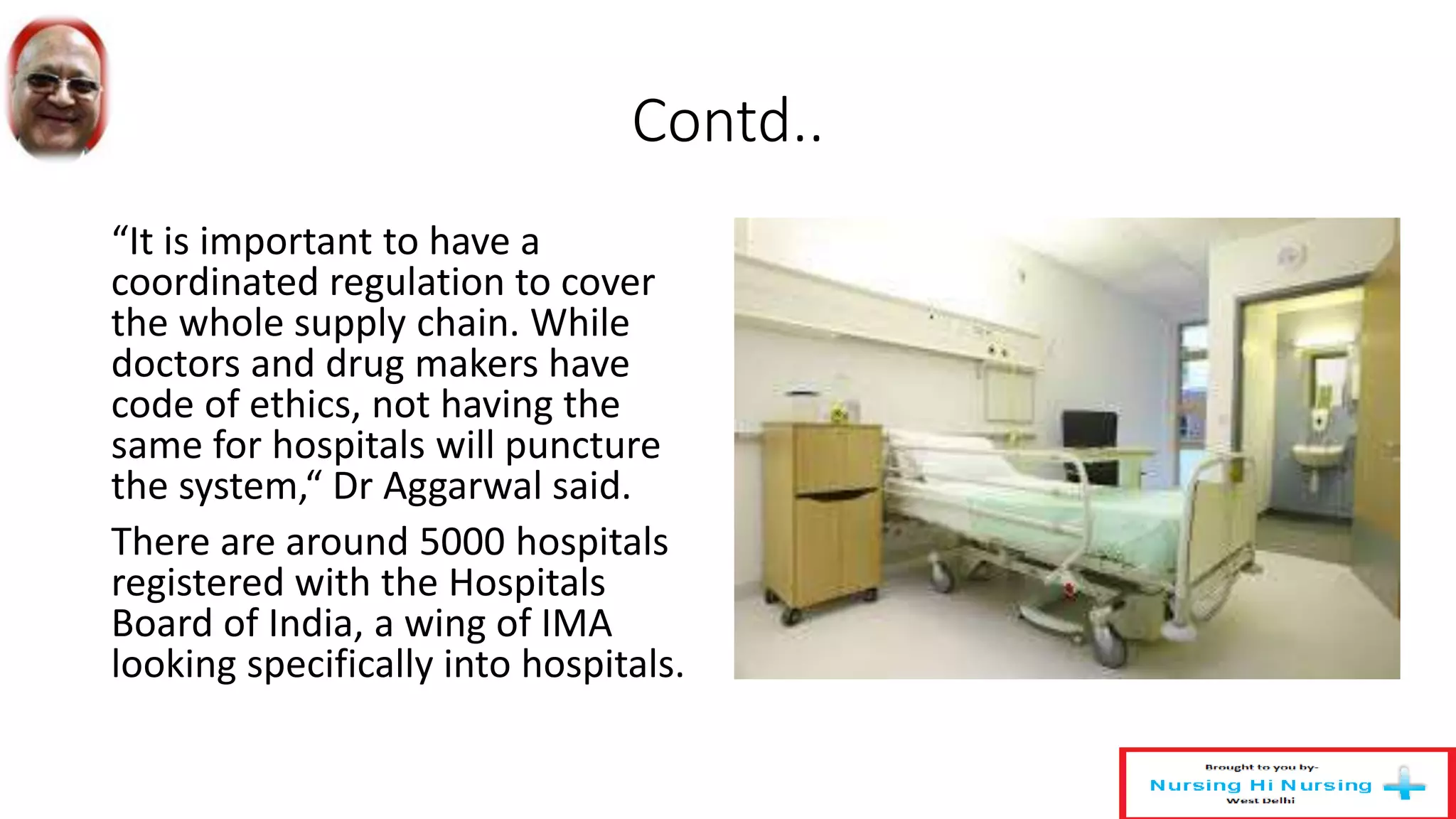 Contd..

“It is important to have a coordinated regulation to cover the whole supply chain. While doctors and drug makers have code of ethics, not having the same for hospitals will puncture the system,“ Dr Aggarwal said.

There are around 5000 hospitals registered with the Hospitals Board of India, a wing of IMA looking specifically into hospitals.

Brought to you by-
Nursing Hi Nursing
West Delhi